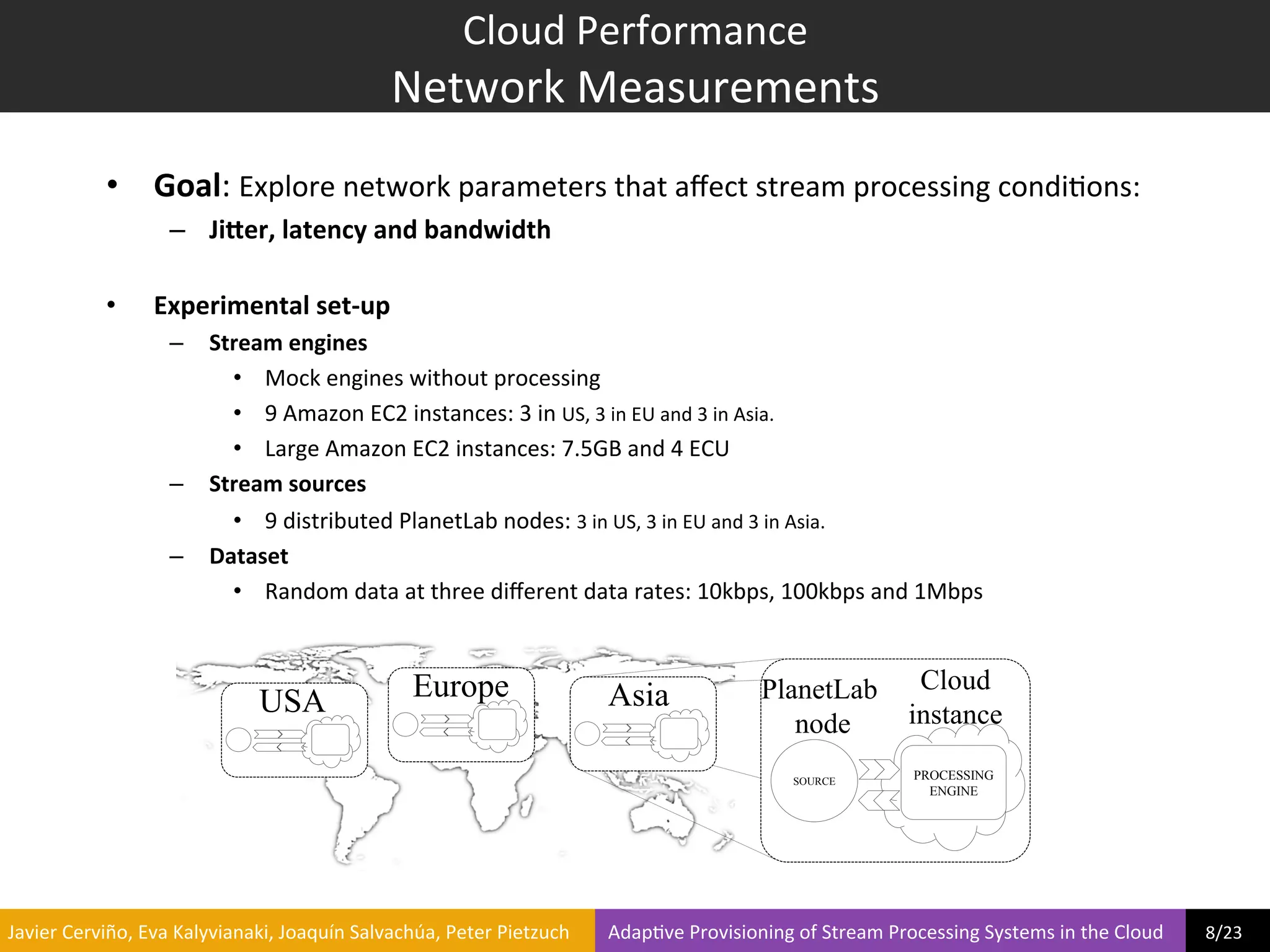 Cloud Performance
Network Measurements

• **Goal**: Explore network parameters that affect stream processing conditions:
– Jitter, latency and bandwidth

• Experimental set-up
– Stream engines
• Mock engines without processing
• 9 Amazon EC2 instances: 3 in US, 3 in EU and 3 in Asia.
• Large Amazon EC2 instances: 7.5GB and 4 ECU
– Stream sources
• 9 distributed PlanetLab nodes: 3 in US, 3 in EU and 3 in Asia.
– Dataset
• Random data at three different data rates: 10kbps, 100kbps and 1Mbps

USA
Europe
Asia
PlanetLab node
Cloud instance
SOURCE
PROCESSING ENGINE

Javier Cerviño, Eva Kalyvianaki, Joaquín Salvachúa, Peter Pietzuch
Adaptive Provisioning of Stream Processing Systems in the Cloud
8/23